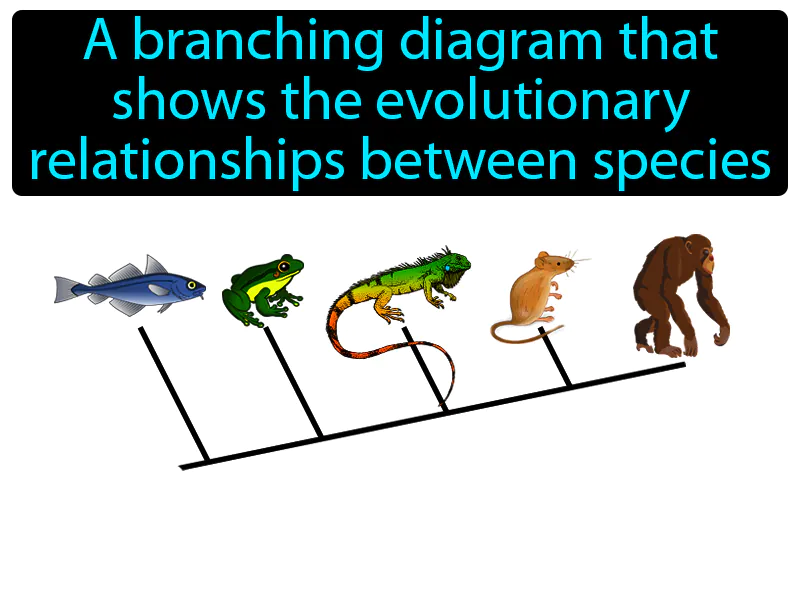 A branching diagram that shows the evolutionary relationships between species